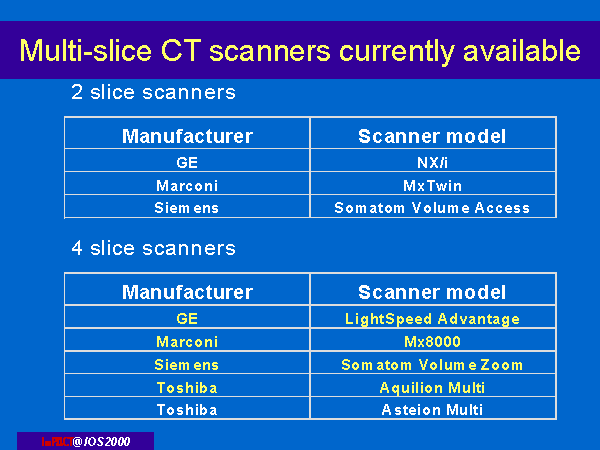 Multi-slice CT scanners currently available

2 slice scanners

| Manufacturer | Scanner model |
|---|---|
| GE | NX/i |
| Marconi | MxTwin |
| Siemens | Somatom Volume Access |

4 slice scanners

| Manufacturer | Scanner model |
|---|---|
| GE | LightSpeed Advantage |
| Marconi | Mx8000 |
| Siemens | Somatom Volume Zoom |
| Toshiba | Aquilion Multi |
| Toshiba | Asteion Multi |

ImPACT@IOS2000